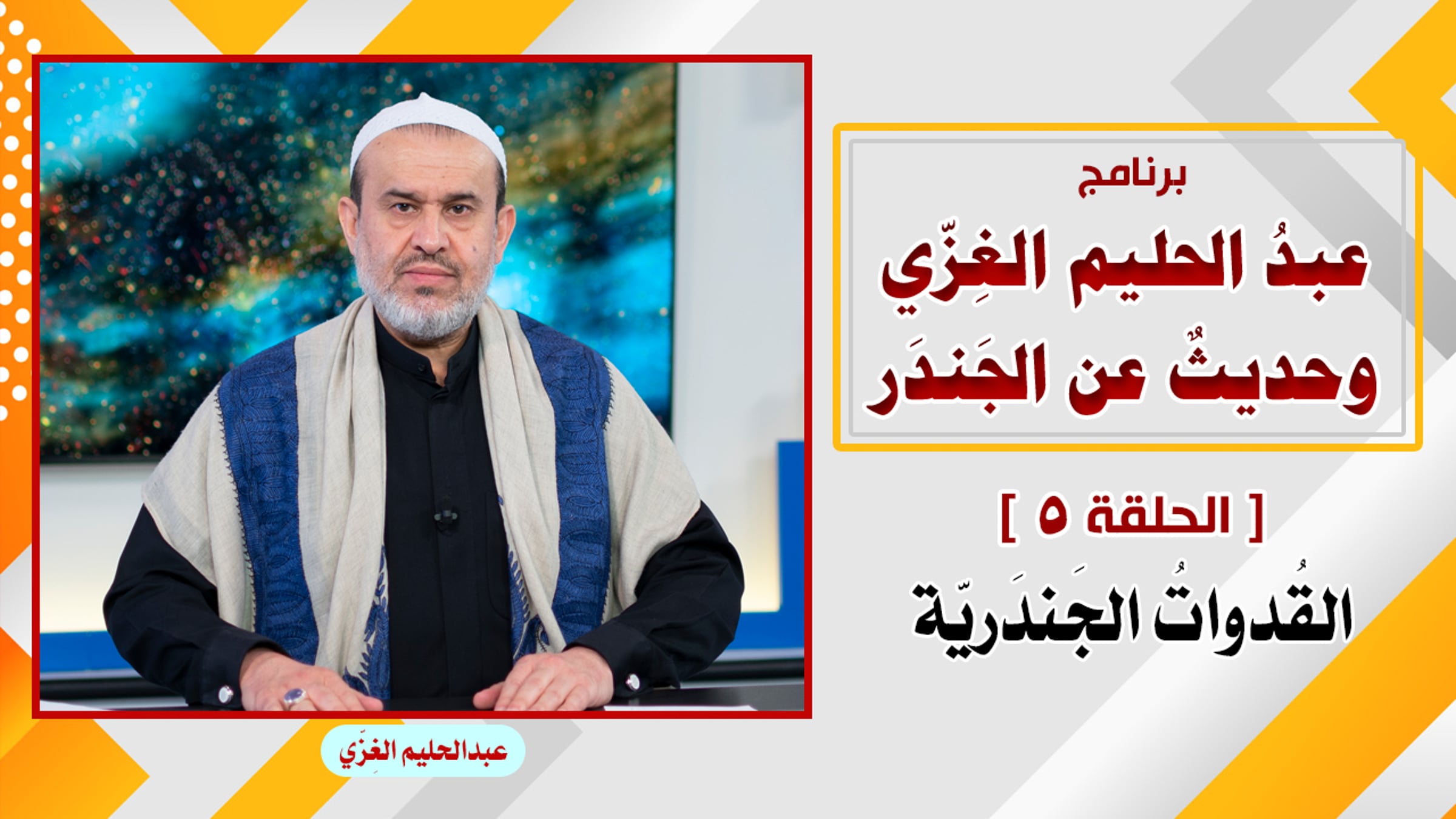 برنامج

عبدُ الحليم الغِزّي وحديثٌ عن الجَندَر

[ الحلقة ٥ ]

القُدواتُ الجَندَريّة

عبدالحليم الغِزّي